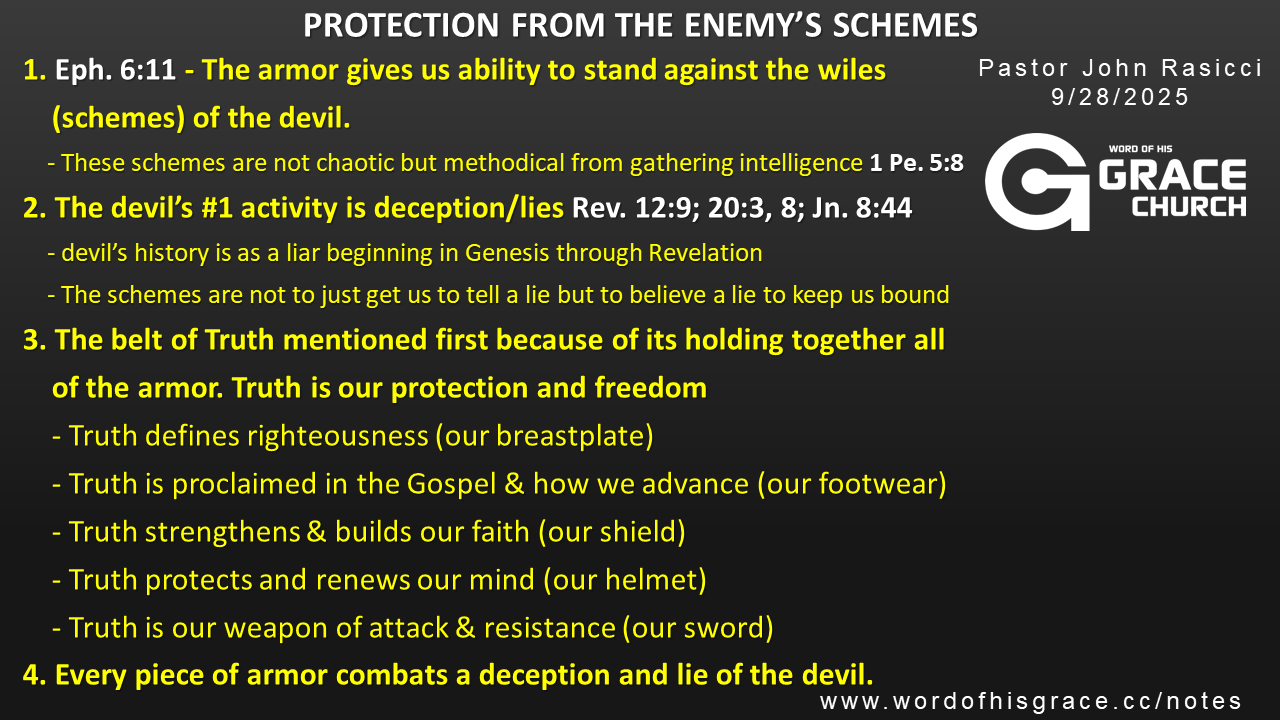 PROTECTION FROM THE ENEMY'S SCHEMES

Pastor John Rasicci
9/28/2025

WORD OF HIS GRACE CHURCH

1. Eph. 6:11 - The armor gives us ability to stand against the wiles (schemes) of the devil.

- These schemes are not chaotic but methodical from gathering intelligence 1 Pe. 5:8

2. The devil's #1 activity is deception/lies Rev. 12:9; 20:3, 8; Jn. 8:44

- devil's history is as a liar beginning in Genesis through Revelation

- The schemes are not to just get us to tell a lie but to believe a lie to keep us bound

3. The belt of Truth mentioned first because of its holding together all of the armor. Truth is our protection and freedom

- Truth defines righteousness (our breastplate)

- Truth is proclaimed in the Gospel & how we advance (our footwear)

- Truth strengthens & builds our faith (our shield)

- Truth protects and renews our mind (our helmet)

- Truth is our weapon of attack & resistance (our sword)

4. Every piece of armor combats a deception and lie of the devil.

www.wordofhisgrace.cc/notes